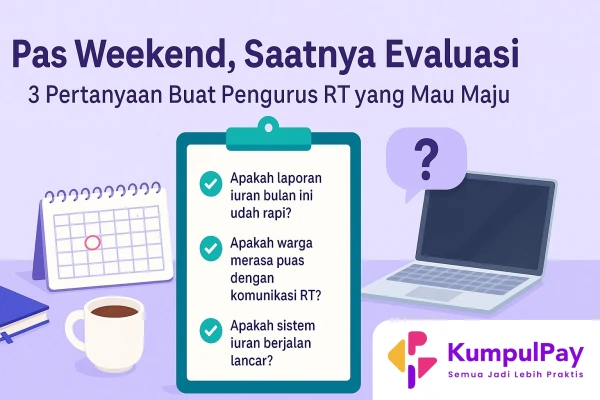 Pas Weekend, Saatnya Evaluasi

3 Pertanyaan Buat Pengurus RT yang Mau Maju

?

Apakah laporan iuran bulan ini udah rapi?

Apakah warga merasa puas dengan komunikasi RT?

Apakah sistem iuran berjalan lancar?

KumpulPay
Semua Jadi Lebih Praktis